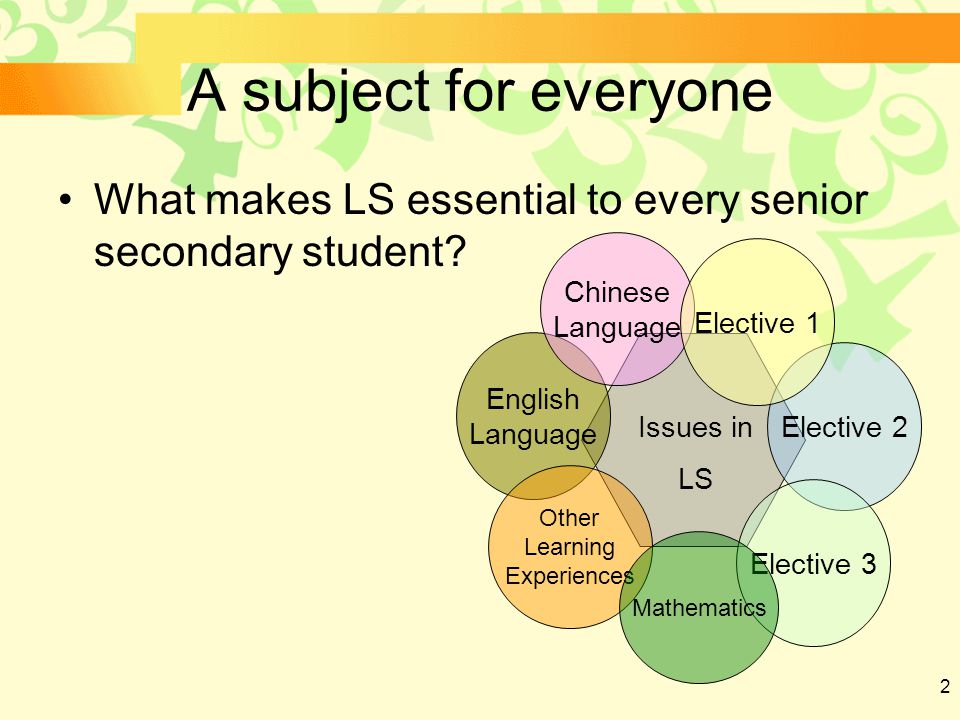 A subject for everyone

• What makes LS essential to every senior secondary student?

Chinese Language

Elective 1

English Language

Issues in LS

Elective 2

Other Learning Experiences

Elective 3

Mathematics

2